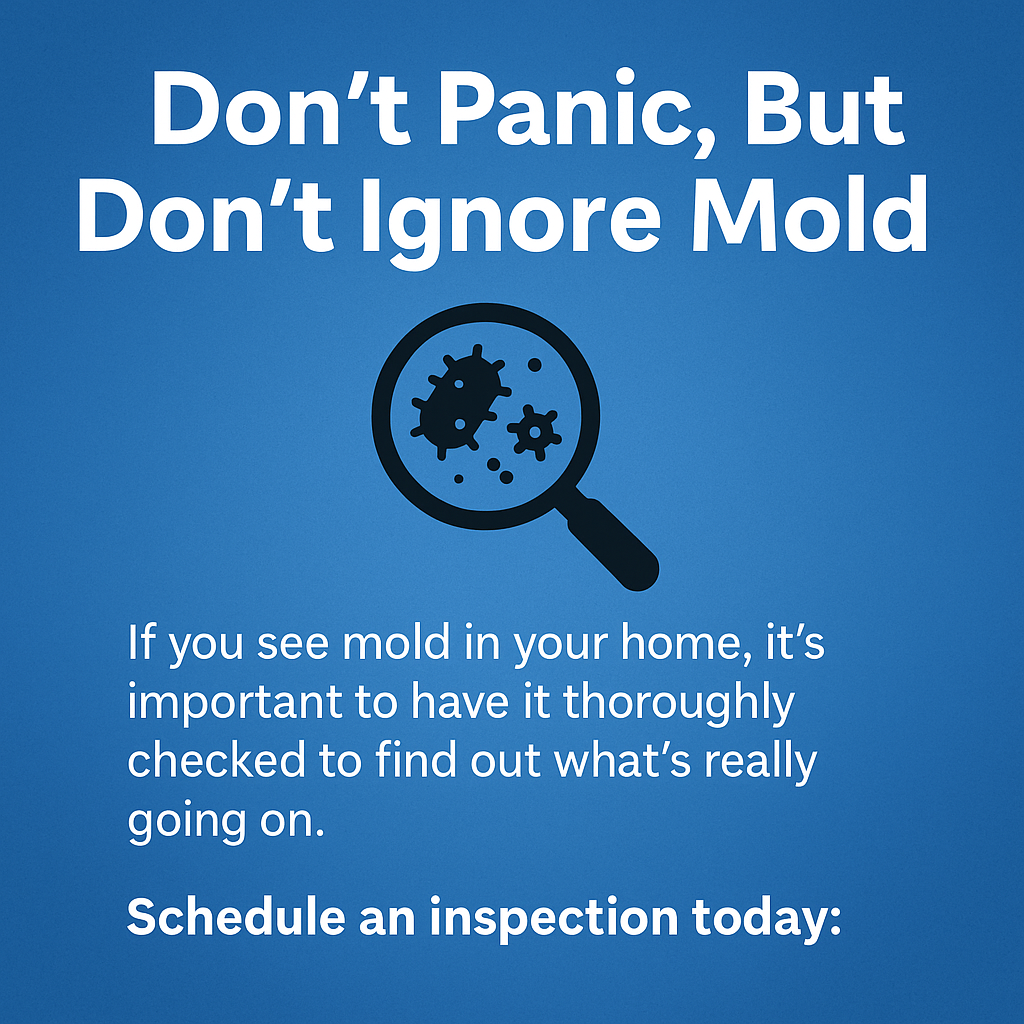 Don’t Panic, But Don’t Ignore Mold

If you see mold in your home, it’s important to have it thoroughly checked to find out what’s really going on.

Schedule an inspection today: